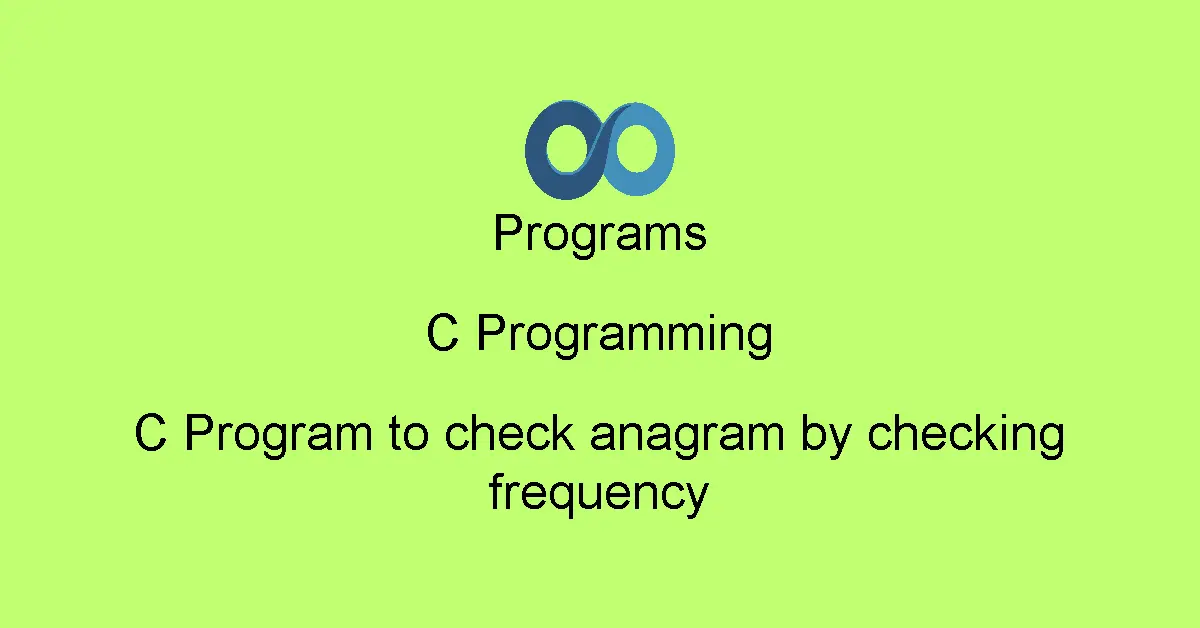 Programs

C Programming

C Program to check anagram by checking frequency